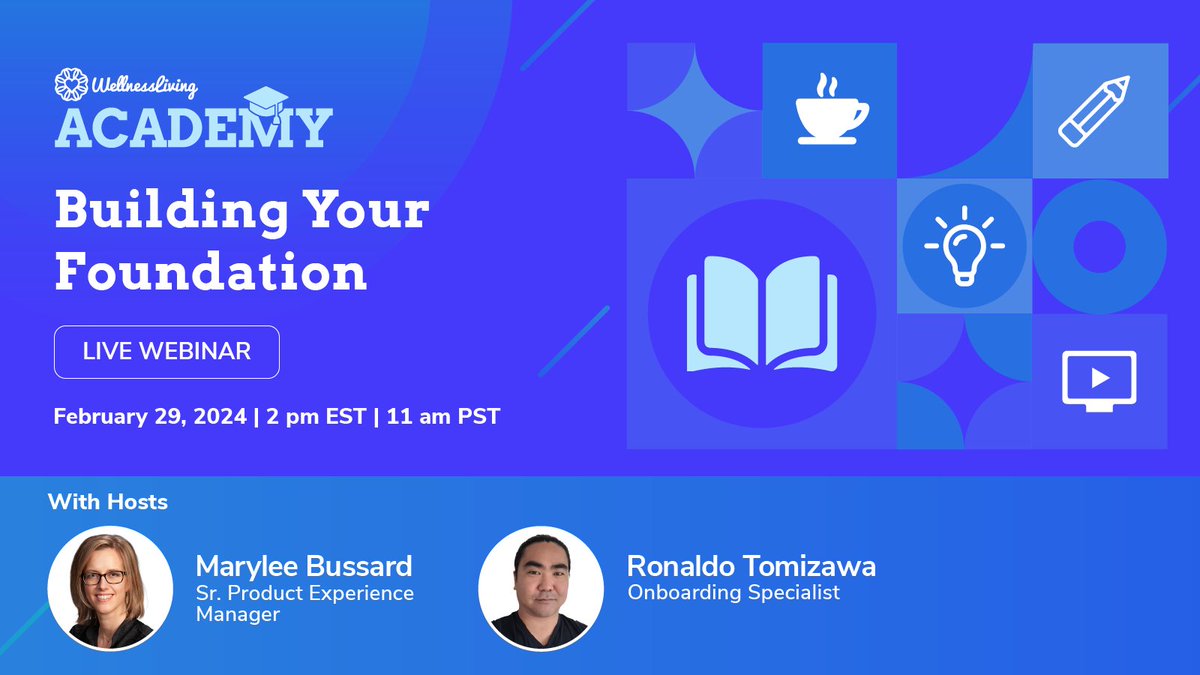 WellnessLiving
ACADEMY

Building Your Foundation

LIVE WEBINAR

February 29, 2024 | 2 pm EST | 11 am PST

With Hosts

Marylee Bussard
Sr. Product Experience Manager

Ronaldo Tomizawa
Onboarding Specialist